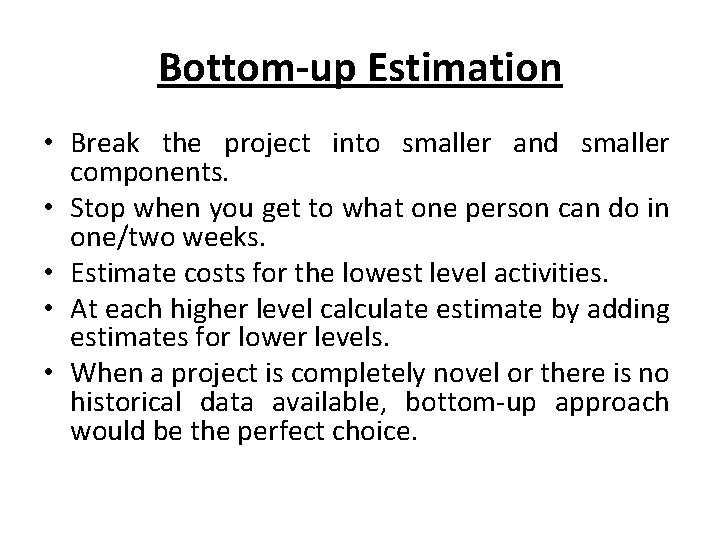 Bottom-up Estimation

• Break the project into smaller and smaller components.
• Stop when you get to what one person can do in one/two weeks.
• Estimate costs for the lowest level activities.
• At each higher level calculate estimate by adding estimates for lower levels.
• When a project is completely novel or there is no historical data available, bottom-up approach would be the perfect choice.